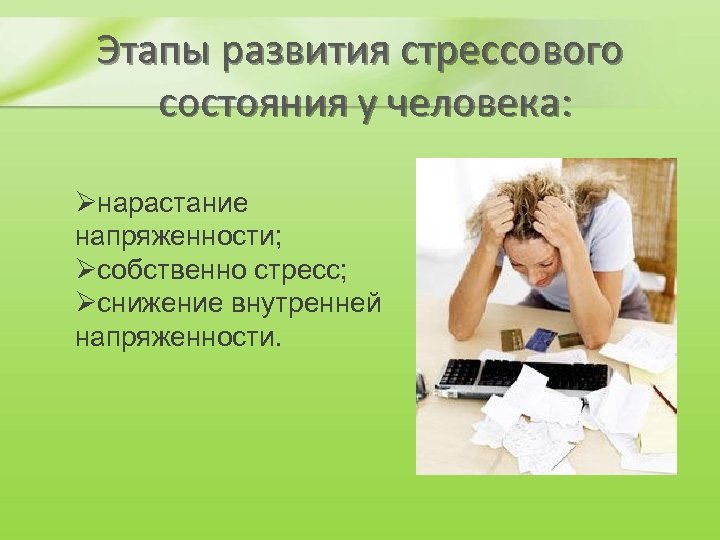 Этапы развития стрессового состояния у человека:

➢нарастание напряженности;
➢собственно стресс;
➢снижение внутренней напряженности.